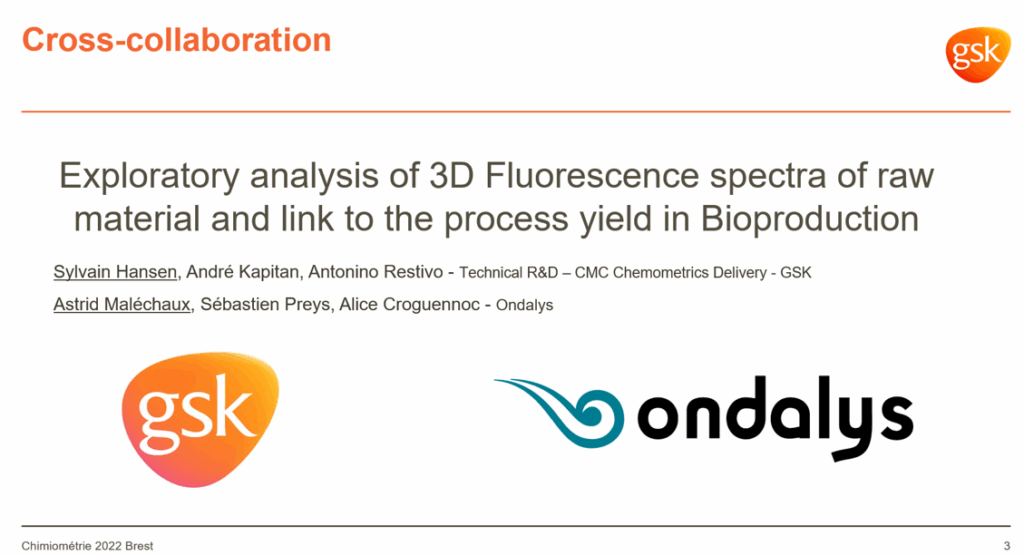 Cross-collaboration

gsk

Exploratory analysis of 3D Fluorescence spectra of raw material and link to the process yield in Bioproduction

Sylvain Hansen, André Kapitan, Antonino Restivo - Technical R&D – CMC Chemometrics Delivery - GSK

Astrid Maléchaux, Sébastien Preys, Alice Croguennoc - Ondalys

gsk

ondalys

Chimiométrie 2022 Brest

3